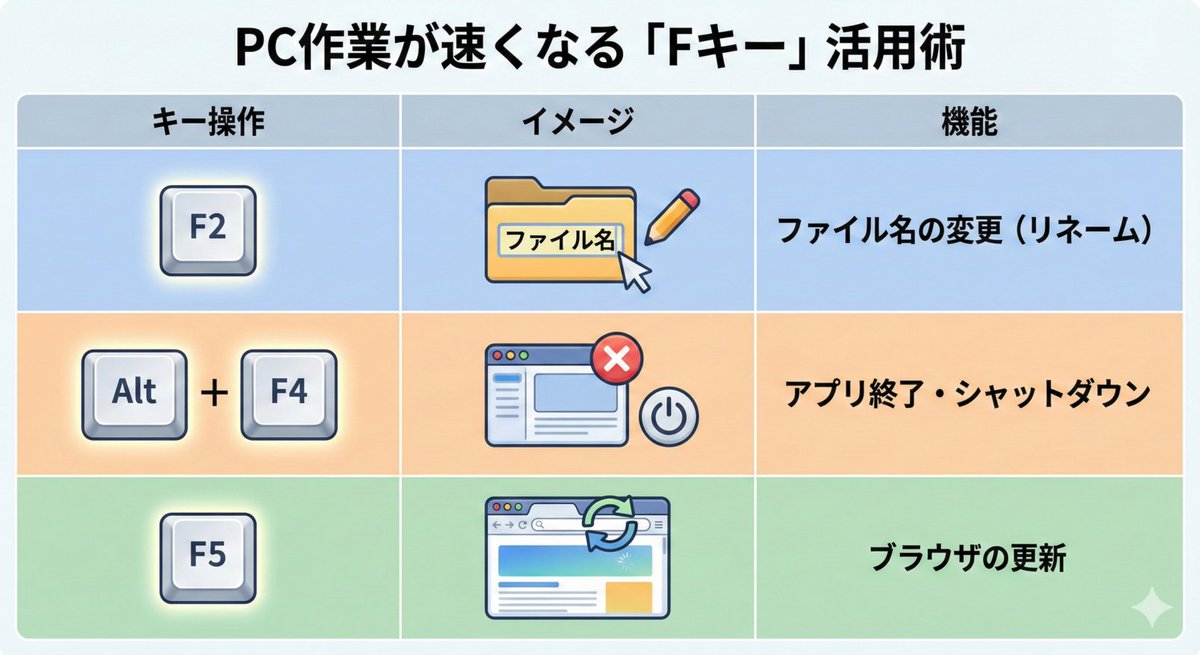 PC作業が速くなる「Fキー」活用術

| キー操作 | イメージ | 機能 |
|---|---|---|
| F2 | ファイル名 | ファイル名の変更（リネーム） |
| Alt + F4 | | アプリ終了・シャットダウン |
| F5 | | ブラウザの更新 |